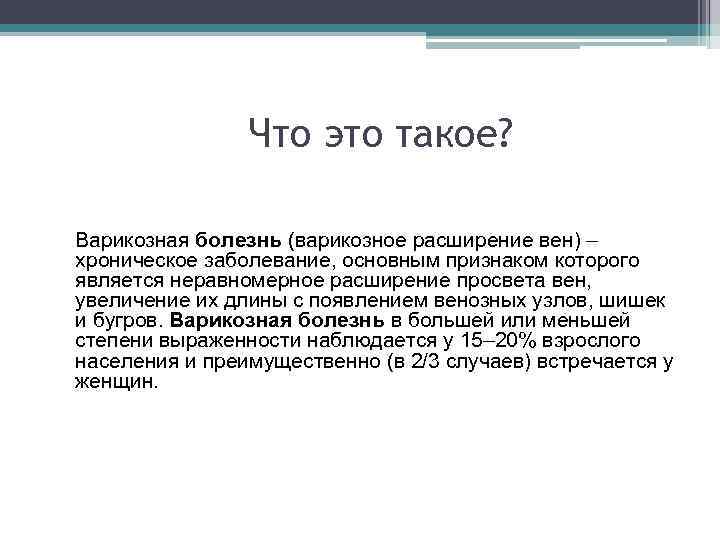 Что это такое?

Варикозная болезнь (варикозное расширение вен) – хроническое заболевание, основным признаком которого является неравномерное расширение просвета вен, увеличение их длины с появлением венозных узлов, шишек и бугров. Варикозная болезнь в большей или меньшей степени выраженности наблюдается у 15–20% взрослого населения и преимущественно (в 2/3 случаев) встречается у женщин.